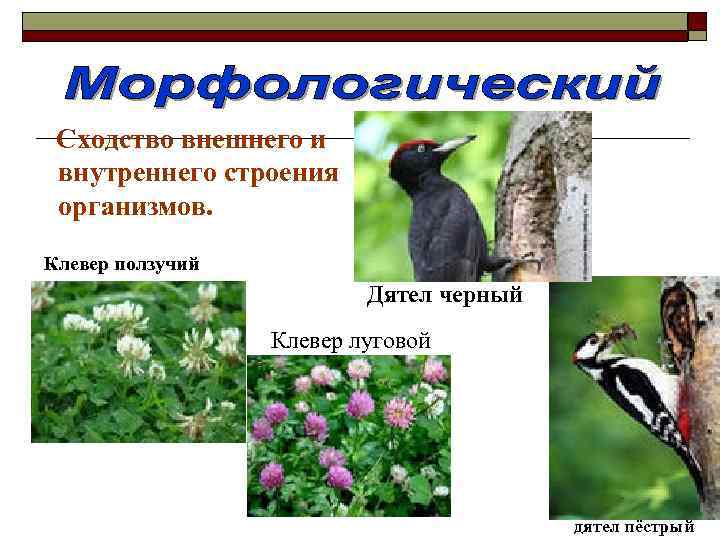 Морфологический

Сходство внешнего и внутреннего строения организмов.

Клевер ползучий

Дятел черный

Клевер луговой

дятел пёстрый